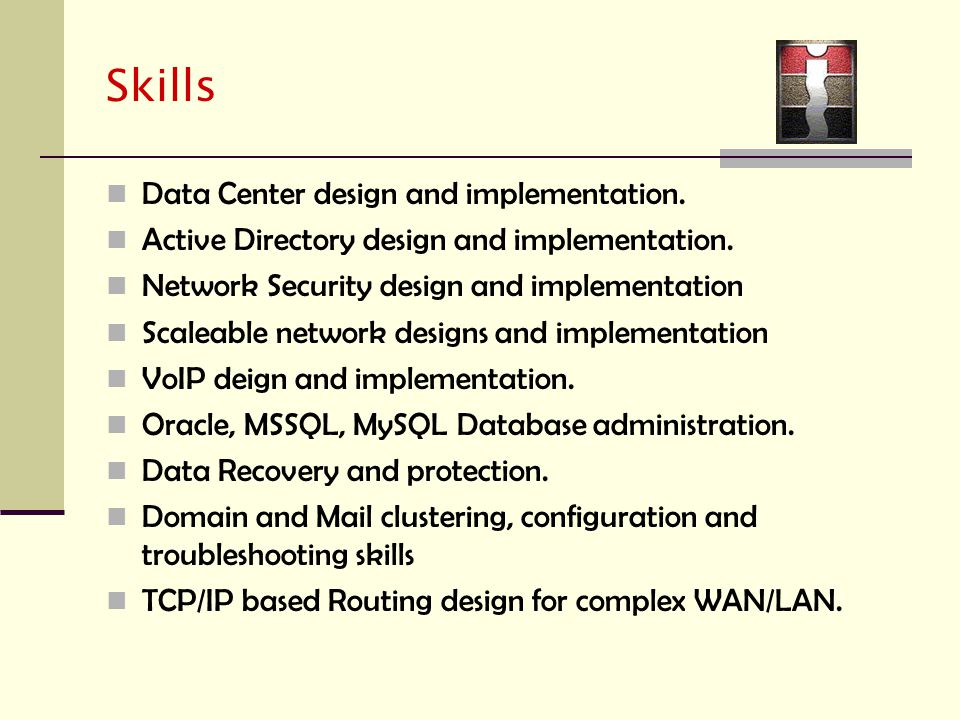 Skills

- Data Center design and implementation.
- Active Directory design and implementation.
- Network Security design and implementation
- Scaleable network designs and implementation
- VoIP deign and implementation.
- Oracle, MSSQL, MySQL Database administration.
- Data Recovery and protection.
- Domain and Mail clustering, configuration and troubleshooting skills
- TCP/IP based Routing design for complex WAN/LAN.